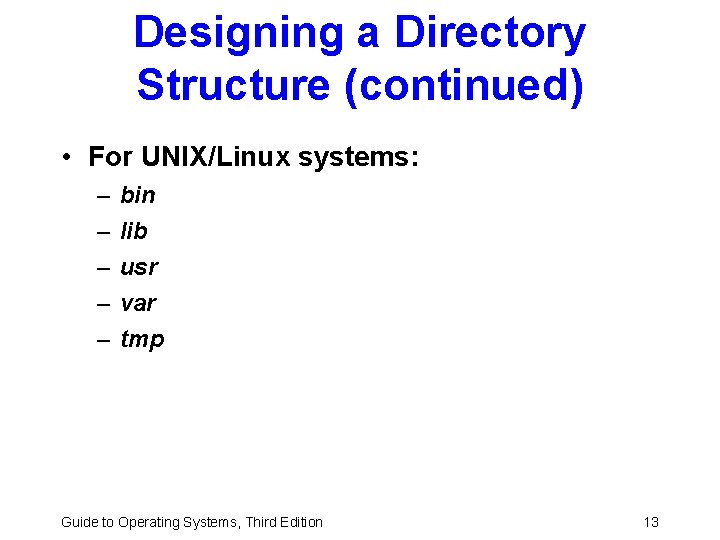 Designing a Directory Structure (continued)

• For UNIX/Linux systems:
  – bin
  – lib
  – usr
  – var
  – tmp

Guide to Operating Systems, Third Edition

13